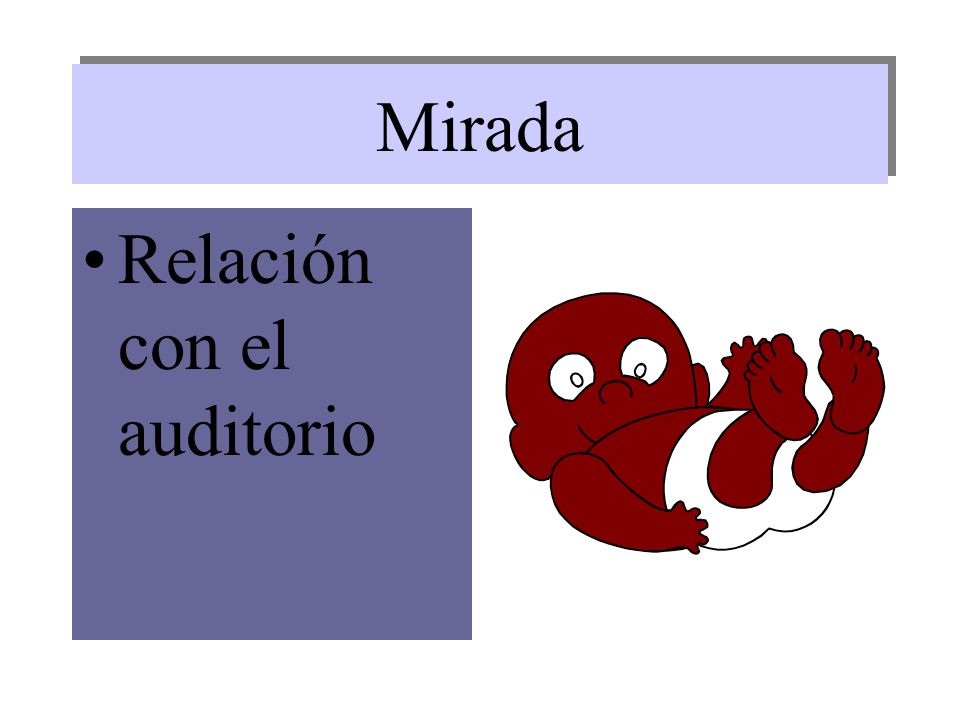 Mirada

• Relación con el auditorio